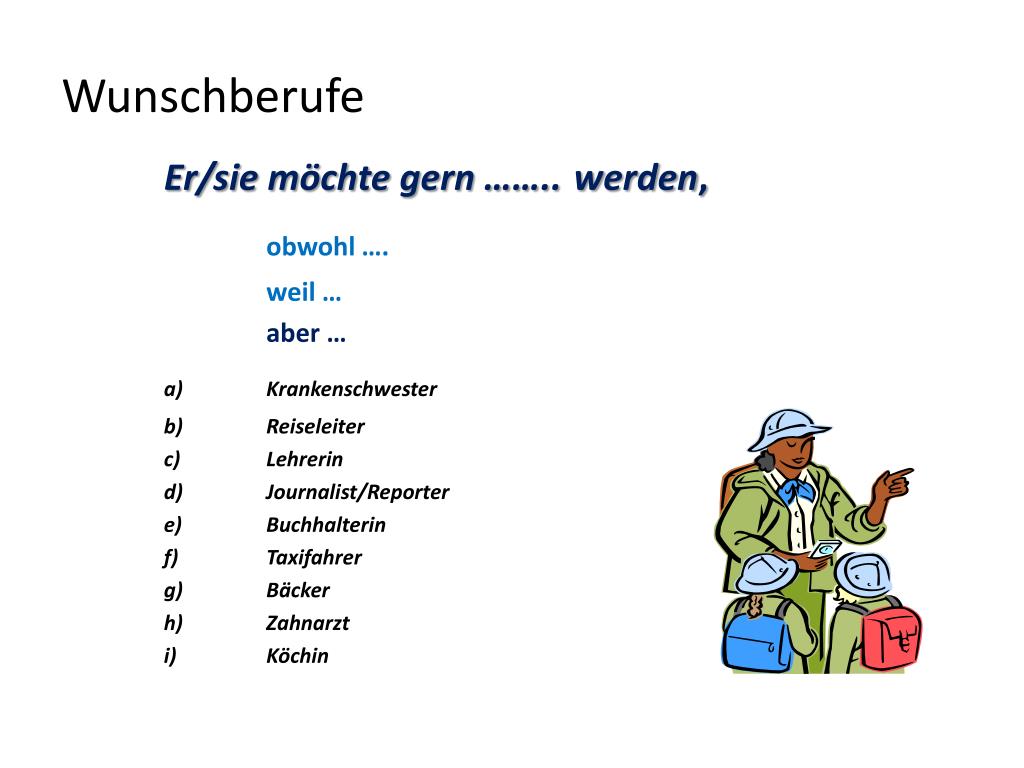 Wunschberufe

Er/sie möchte gern …….. werden,

obwohl ….

weil …

aber …

a) Krankenschwester
b) Reiseleiter
c) Lehrerin
d) Journalist/Reporter
e) Buchhalterin
f) Taxifahrer
g) Bäcker
h) Zahnarzt
i) Köchin